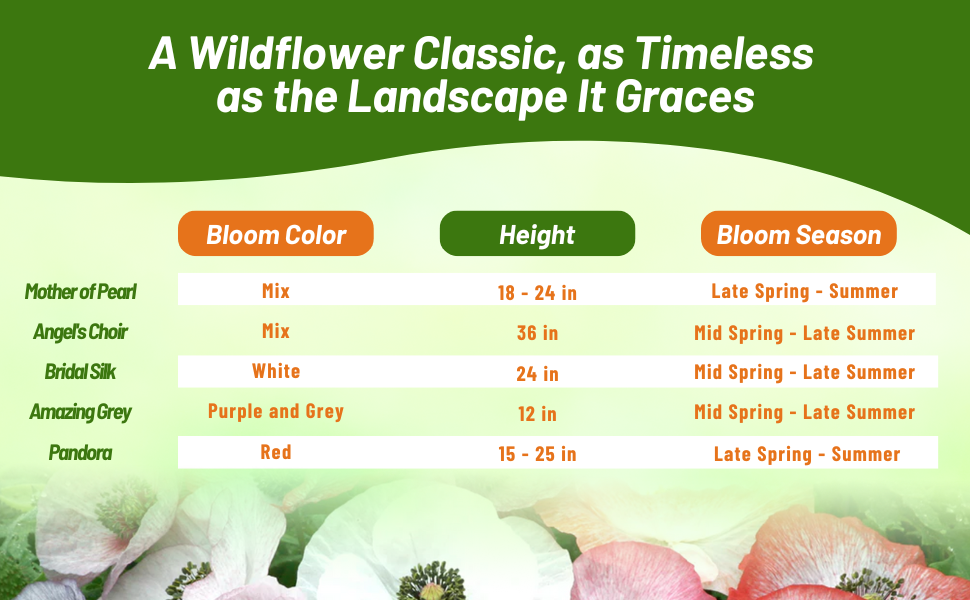 A Wildflower Classic, as Timeless as the Landscape It Graces

| | Bloom Color | Height | Bloom Season |
|---|---|---|---|
| Mother of Pearl | Mix | 18 - 24 in | Late Spring - Summer |
| Angel's Choir | Mix | 36 in | Mid Spring - Late Summer |
| Bridal Silk | White | 24 in | Mid Spring - Late Summer |
| Amazing Grey | Purple and Grey | 12 in | Mid Spring - Late Summer |
| Pandora | Red | 15 - 25 in | Late Spring - Summer |